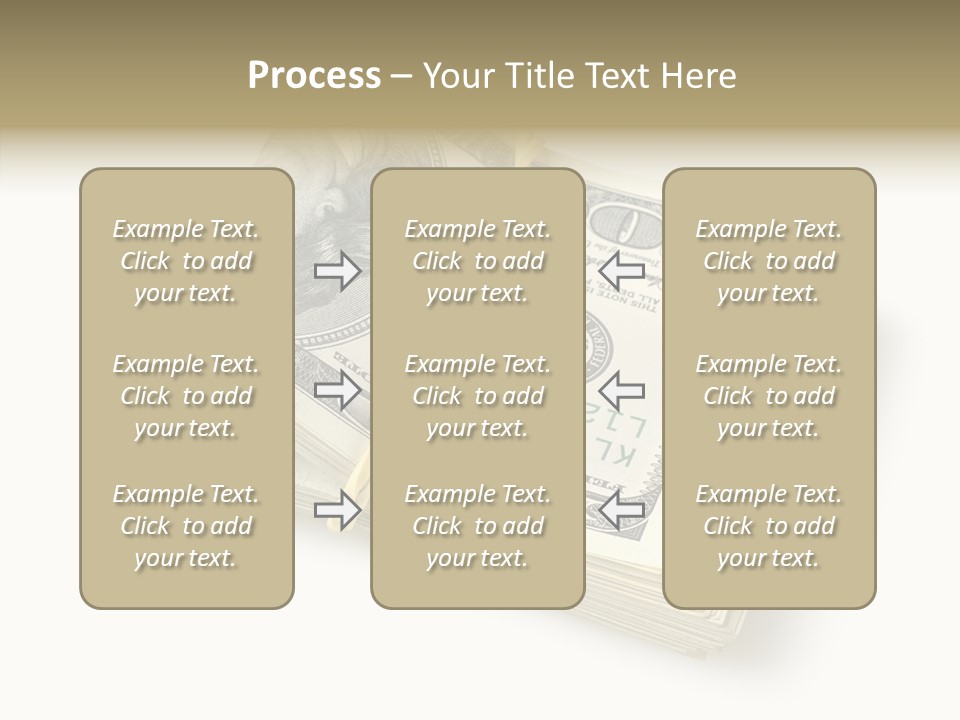 Process – Your Title Text Here

Example Text. Click to add your text.

Example Text. Click to add your text.

Example Text. Click to add your text.

Example Text. Click to add your text.

Example Text. Click to add your text.

Example Text. Click to add your text.

Example Text. Click to add your text.

Example Text. Click to add your text.

Example Text. Click to add your text.